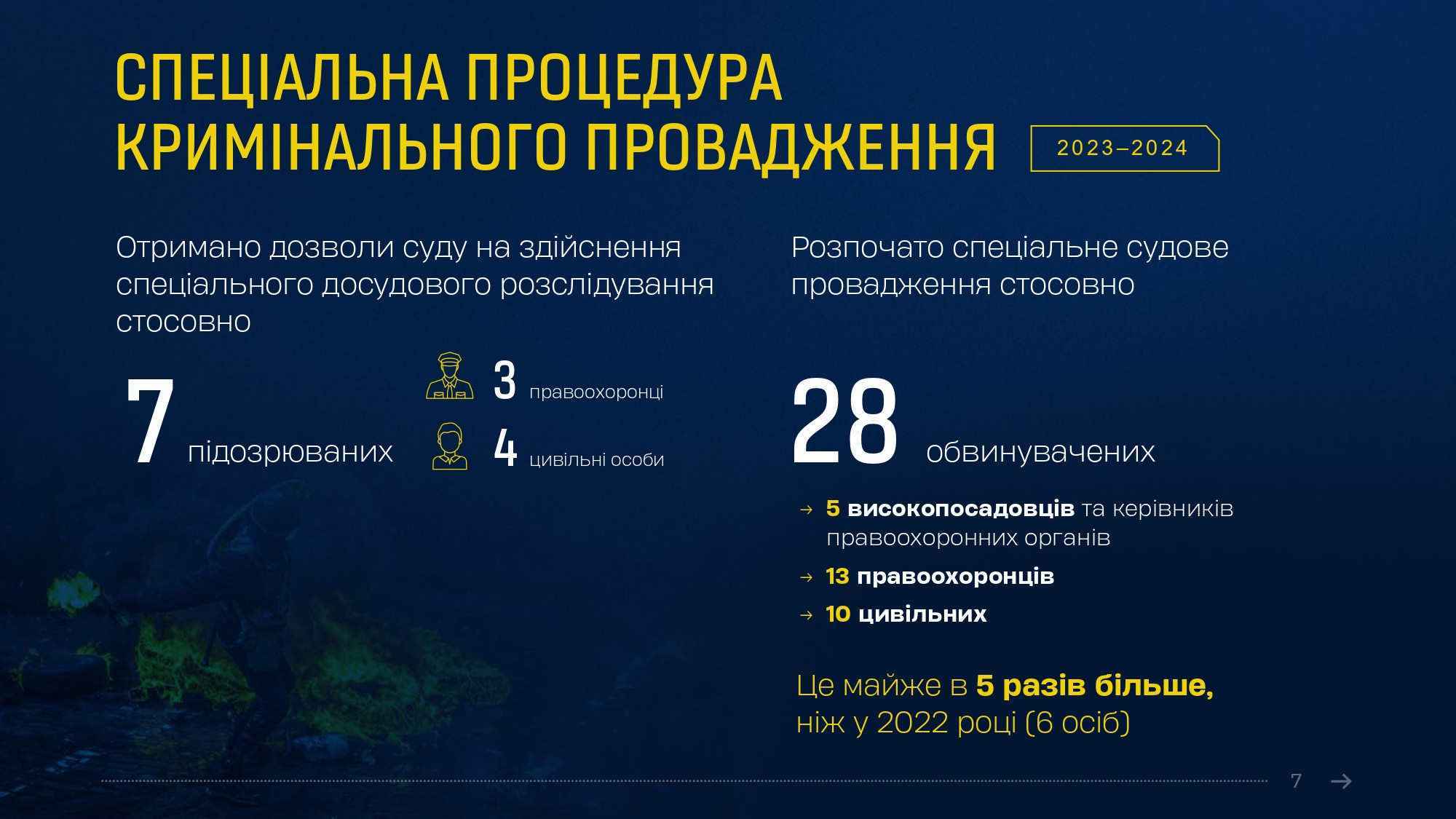 СПЕЦІАЛЬНА ПРОЦЕДУРА КРИМІНАЛЬНОГО ПРОВАДЖЕННЯ

2023–2024

Отримано дозволи суду на здійснення спеціального досудового розслідування стосовно

7 підозрюваних

3 правоохоронці

4 цивільні особи

Розпочато спеціальне судове провадження стосовно

28 обвинувачених

→ 5 високопосадовців та керівників правоохоронних органів

→ 13 правоохоронців

→ 10 цивільних

Це майже в 5 разів більше, ніж у 2022 році (6 осіб)

7 →